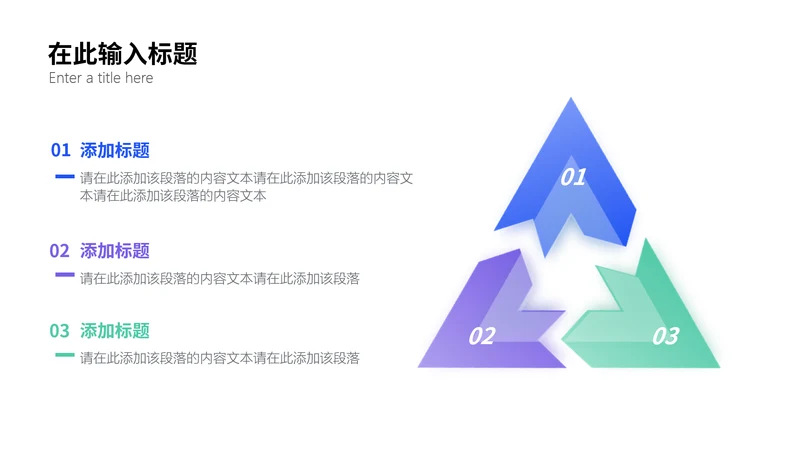 在此输入标题
Enter a title here

01 添加标题

请在此添加该段落的内容文本请在此添加该段落的内容文本请在此添加该段落的内容文本

02 添加标题

请在此添加该段落的内容文本请在此添加该段落

03 添加标题

请在此添加该段落的内容文本请在此添加该段落

01

02

03